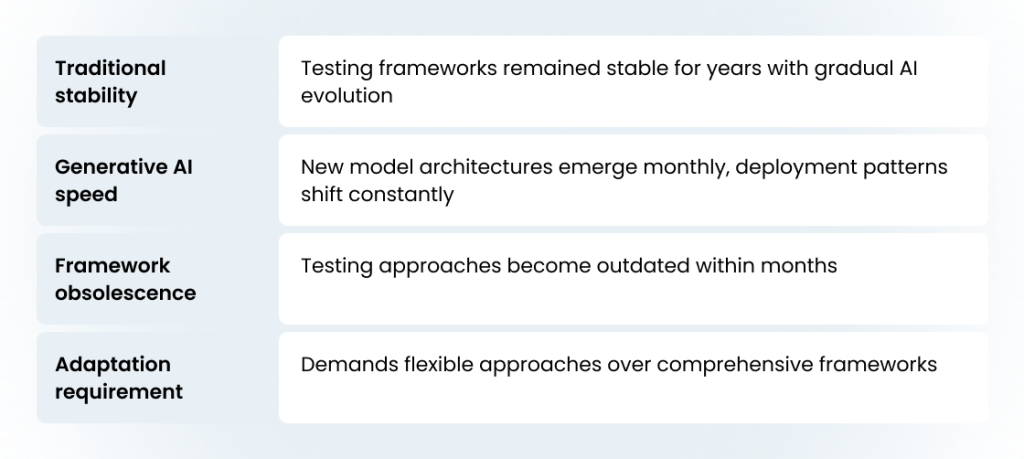 | | |
|---|---|
| Traditional stability | Testing frameworks remained stable for years with gradual AI evolution |
| Generative AI speed | New model architectures emerge monthly, deployment patterns shift constantly |
| Framework obsolescence | Testing approaches become outdated within months |
| Adaptation requirement | Demands flexible approaches over comprehensive frameworks |